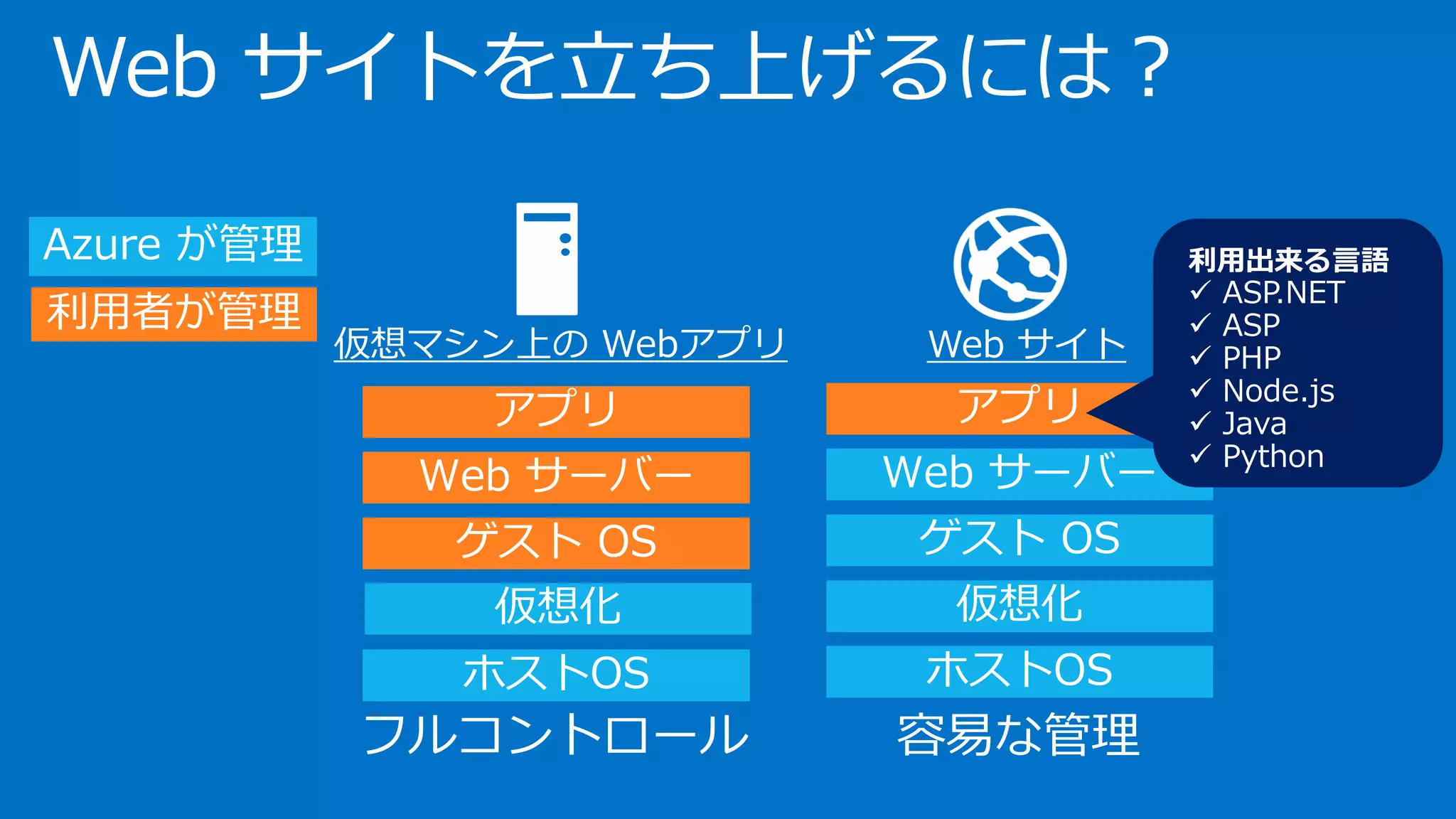 Web サイトを立ち上げるには？

Azure が管理
利用者が管理

仮想マシン上の Webアプリ

アプリ
Web サーバー
ゲスト OS
仮想化
ホストOS
フルコントロール

Web サイト

アプリ
Web サーバー
ゲスト OS
仮想化
ホストOS
容易な管理

利用出来る言語
✓ ASP.NET
✓ ASP
✓ PHP
✓ Node.js
✓ Java
✓ Python